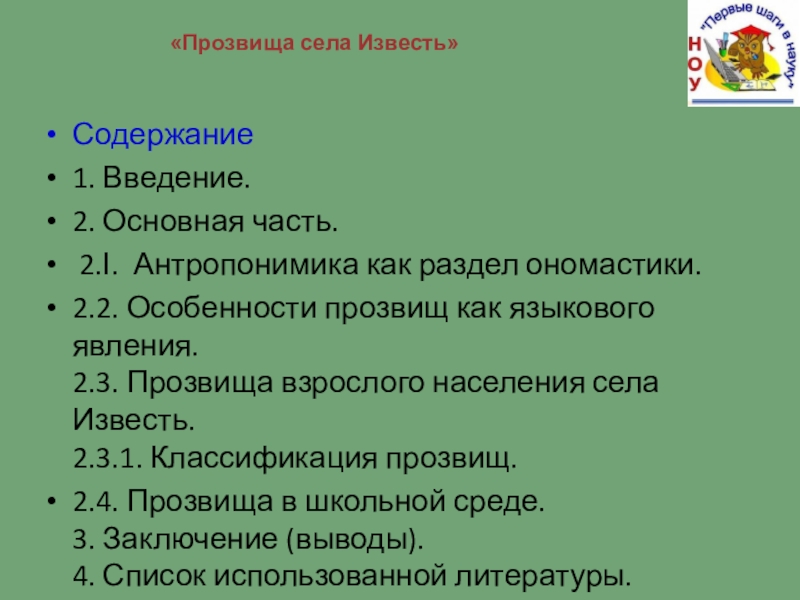 «Прозвища села Известь»

"Первые шаги в науку"
НОУ

- Содержание
- 1. Введение.
- 2. Основная часть.
- 2.I. Антропонимика как раздел ономастики.
- 2.2. Особенности прозвищ как языкового явления.
2.3. Прозвища взрослого населения села Известь.
2.3.1. Классификация прозвищ.
- 2.4. Прозвища в школьной среде.
3. Заключение (выводы).
4. Список использованной литературы.